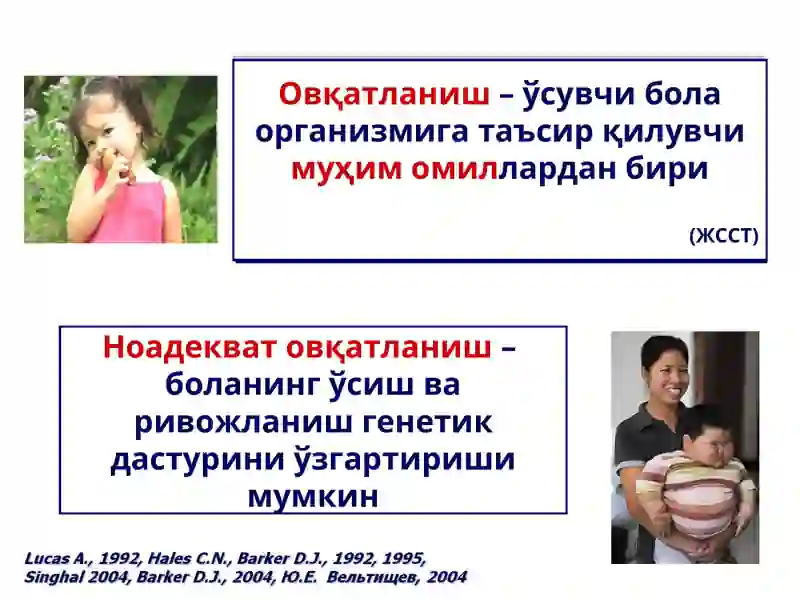 Овқатланиш – ўсувчи бола организмига таъсир қилувчи муҳим омиллардан бири

(ЖССТ)

Ноадекват овқатланиш – боланинг ўсиш ва ривожланиш генетик дастурини ўзгартириши мумкин

Lucas A., 1992, Hales C.N., Barker D.J., 1992, 1995, Singhal 2004, Barker D.J., 2004, Ю.Е. Вельтищев, 2004